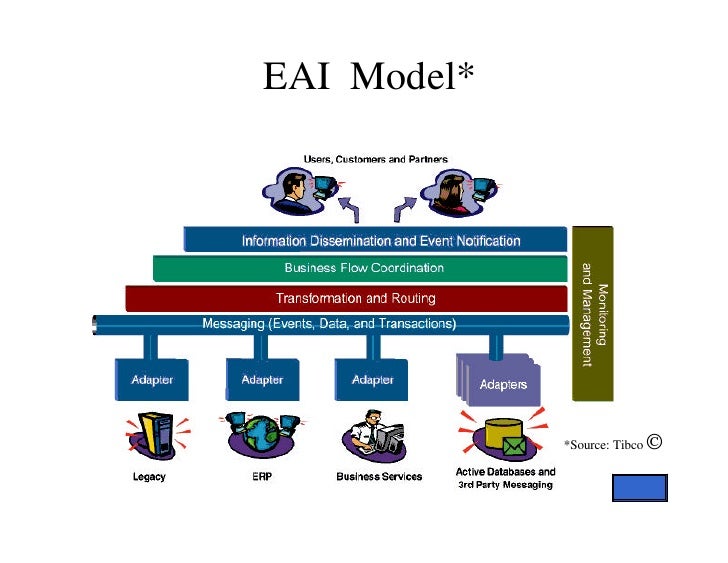 EAI Model*

Users, Customers and Partners

Information Dissemination and Event Notification

Business Flow Coordination

Transformation and Routing

Messaging (Events, Data, and Transactions)

Monitoring and Management

Adapter

Adapter

Adapter

Adapters

Legacy

ERP

Business Services

Active Databases and 3rd Party Messaging

*Source: Tibco ©